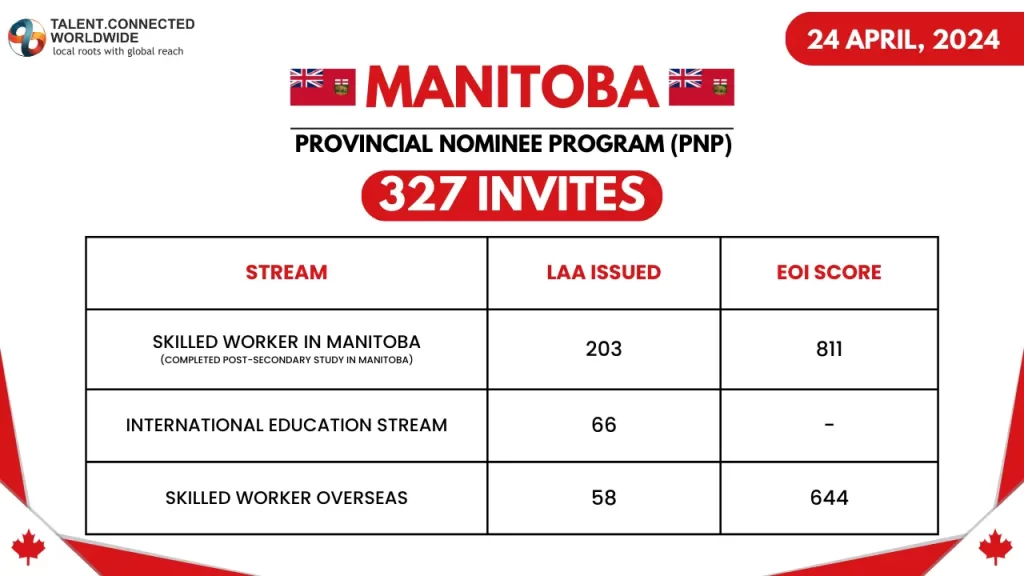 TALENT.CONNECTED WORLDWIDE
local roots with global reach

24 APRIL, 2024

MANITOBA

PROVINCIAL NOMINEE PROGRAM (PNP)

327 INVITES

| STREAM | LAA ISSUED | EOI SCORE |
|---|---|---|
| SKILLED WORKER IN MANITOBA (COMPLETED POST-SECONDARY STUDY IN MANITOBA) | 203 | 811 |
| INTERNATIONAL EDUCATION STREAM | 66 | - |
| SKILLED WORKER OVERSEAS | 58 | 644 |